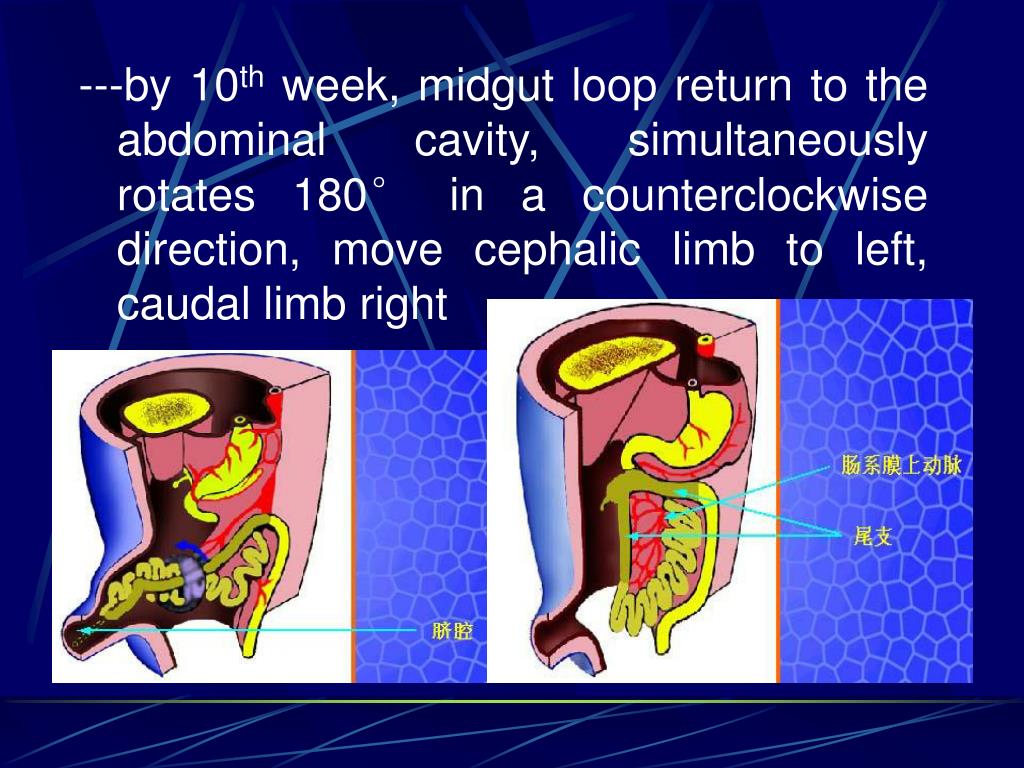 ---by 10$^{th}$ week, midgut loop return to the abdominal cavity, simultaneously rotates 180° in a counterclockwise direction, move cephalic limb to left, caudal limb right

脐腔

肠系膜上动脉

尾支